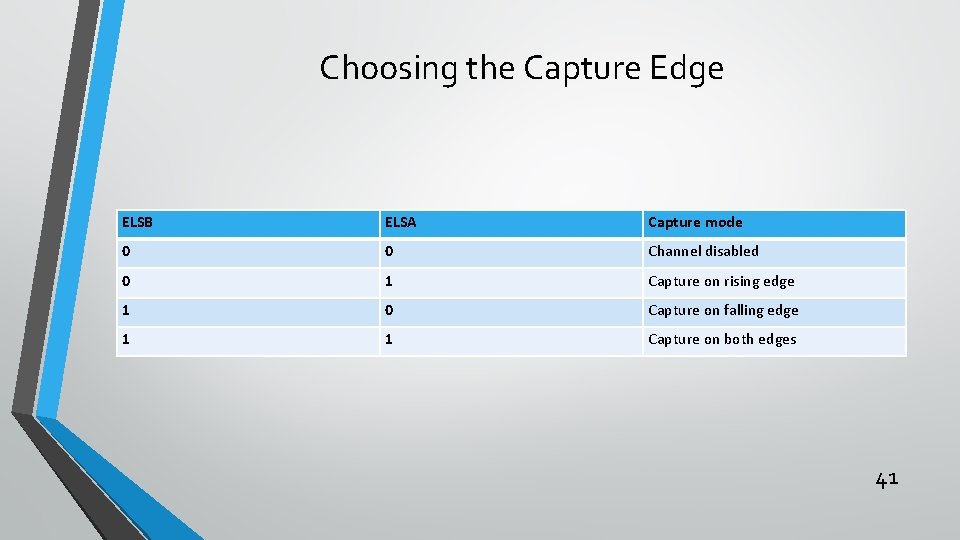 Choosing the Capture Edge

| ELSB | ELSA | Capture mode |
|---|---|---|
| 0 | 0 | Channel disabled |
| 0 | 1 | Capture on rising edge |
| 1 | 0 | Capture on falling edge |
| 1 | 1 | Capture on both edges |

41